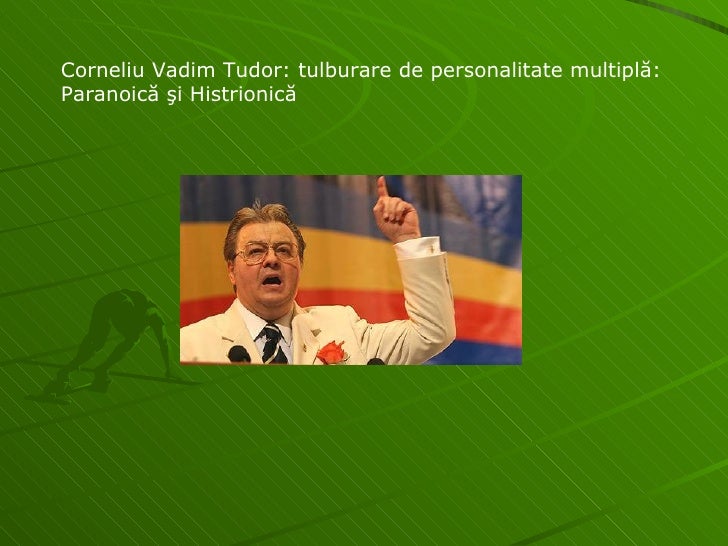 Corneliu Vadim Tudor: tulburare de personalitate multiplă: Paranoică şi Histrionică